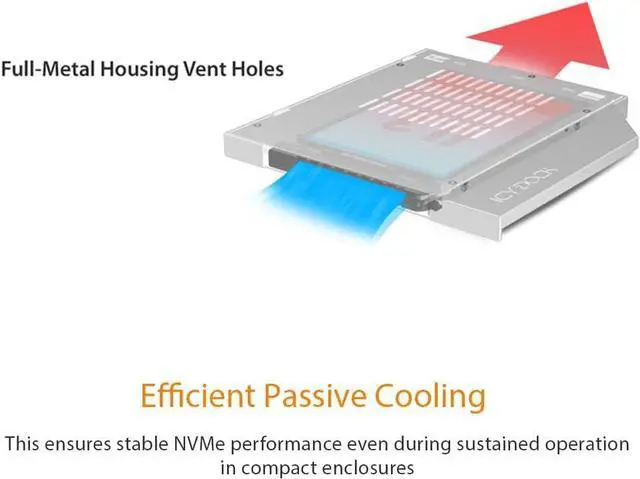 Full-Metal Housing Vent Holes

ICY DOCK

Efficient Passive Cooling

This ensures stable NVMe performance even during sustained operation in compact enclosures